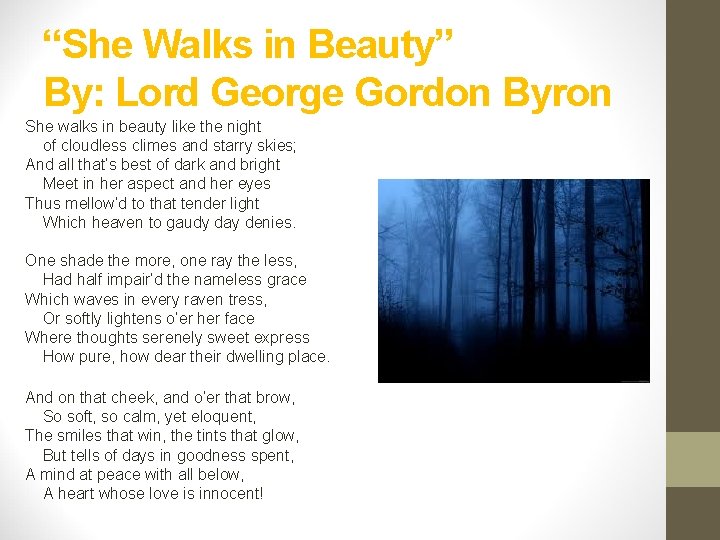 “She Walks in Beauty”
By: Lord George Gordon Byron

She walks in beauty like the night
of cloudless climes and starry skies;
And all that's best of dark and bright
Meet in her aspect and her eyes
Thus mellow'd to that tender light
Which heaven to gaudy day denies.

One shade the more, one ray the less,
Had half impair'd the nameless grace
Which waves in every raven tress,
Or softly lightens o'er her face
Where thoughts serenely sweet express
How pure, how dear their dwelling place.

And on that cheek, and o'er that brow,
So soft, so calm, yet eloquent,
The smiles that win, the tints that glow,
But tells of days in goodness spent,
A mind at peace with all below,
A heart whose love is innocent!